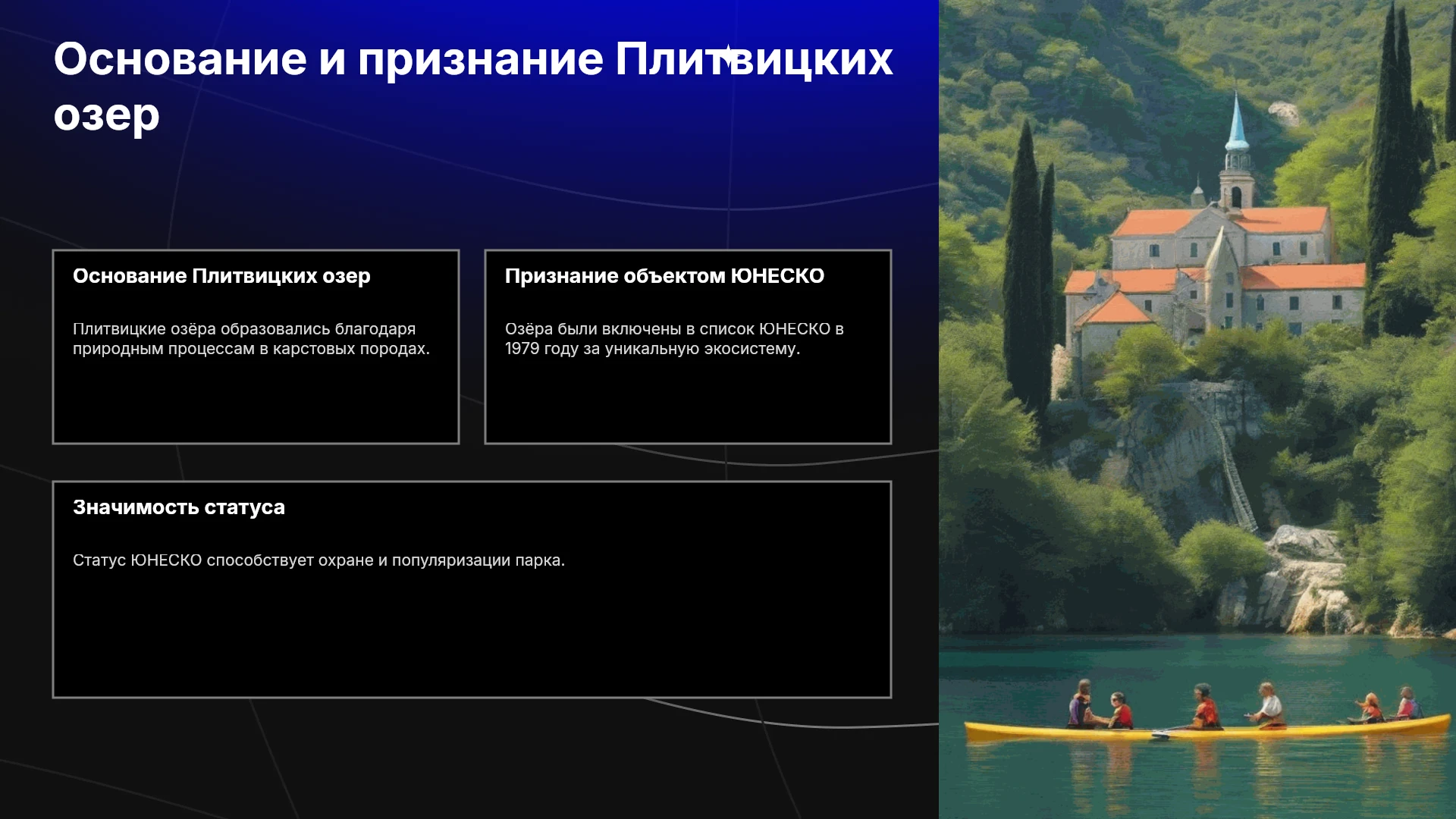 Основание и признание Плитвицких озер

Основание Плитвицких озер

Плитвицкие озёра образовались благодаря природным процессам в карстовых породах.

Признание объектом ЮНЕСКО

Озёра были включены в список ЮНЕСКО в 1979 году за уникальную экосистему.

Значимость статуса

Статус ЮНЕСКО способствует охране и популяризации парка.